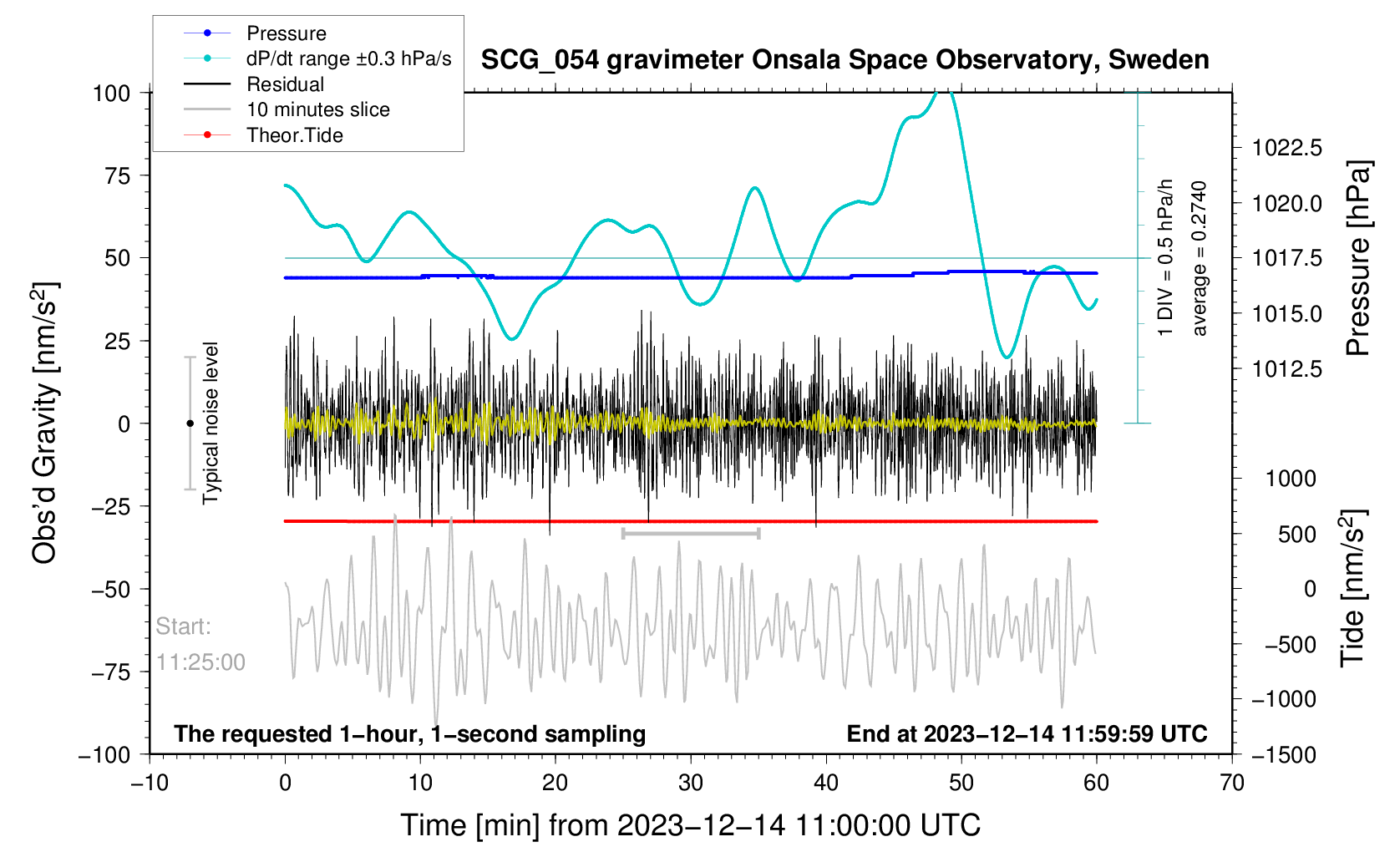 Pressure
dP/dt range ±0.3 hPa/s
Residual
10 minutes slice
Theor.Tide

SCG_054 gravimeter Onsala Space Observatory, Sweden

Obs'd Gravity [nm/s$^2$]

100
75
50
25
0
−25
−50
−75
−100

Typical noise level

Start:
11:25:00

1 DIV = 0.5 hPa/h
average = 0.2740

1022.5
1020.0
1017.5
1015.0
1012.5

Pressure [hPa]

1000
500
0
−500
−1000
−1500

Tide [nm/s$^2$]

The requested 1−hour, 1−second sampling
End at 2023−12−14 11:59:59 UTC

−10
0
10
20
30
40
50
60
70

Time [min] from 2023−12−14 11:00:00 UTC